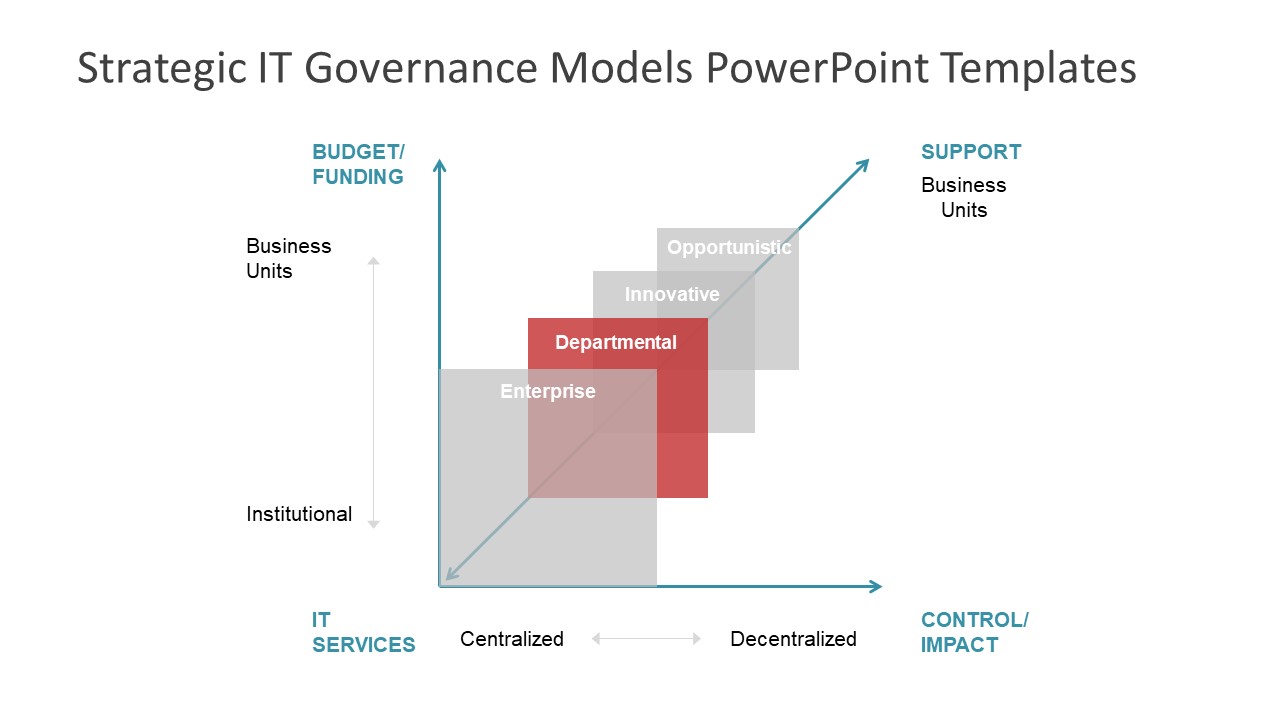 Strategic IT Governance Models PowerPoint Templates

BUDGET/
FUNDING

SUPPORT

Business
Units

Business
Units

Opportunistic

Innovative

Departmental

Enterprise

Institutional

IT
SERVICES

Centralized

Decentralized

CONTROL/
IMPACT